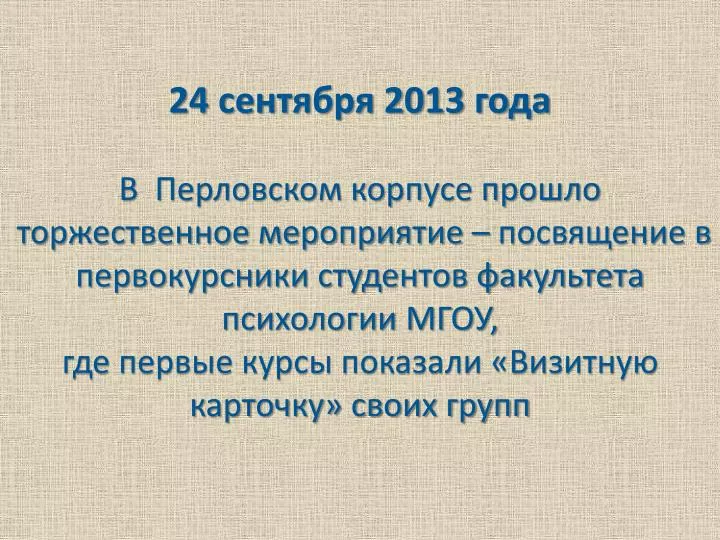 24 сентября 2013 года

В Перловском корпусе прошло торжественное мероприятие – посвящение в первокурсники студентов факультета психологии МГОУ,
где первые курсы показали «Визитную карточку» своих групп